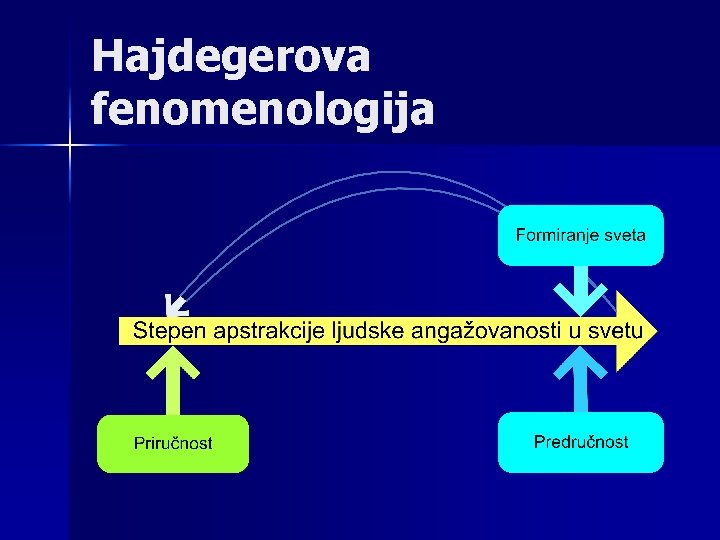 Hajdegerova fenomenologija

Formiranje sveta

Stepen apstrakcije ljudske angažovanosti u svetu

Priručnost

Predručnost